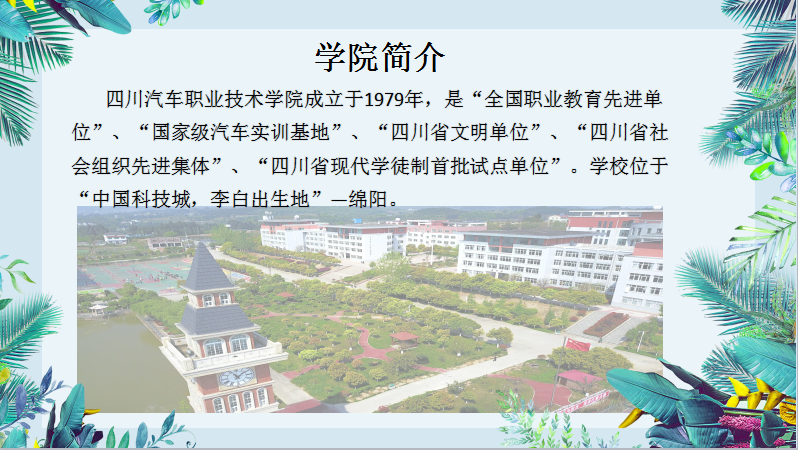 学院简介

四川汽车职业技术学院成立于1979年，是“全国职业教育先进单位”、“国家级汽车实训基地”、“四川省文明单位”、“四川省社会组织先进集体”、“四川省现代学徒制首批试点单位”。学校位于“中国科技城，李白出生地”—绵阳。